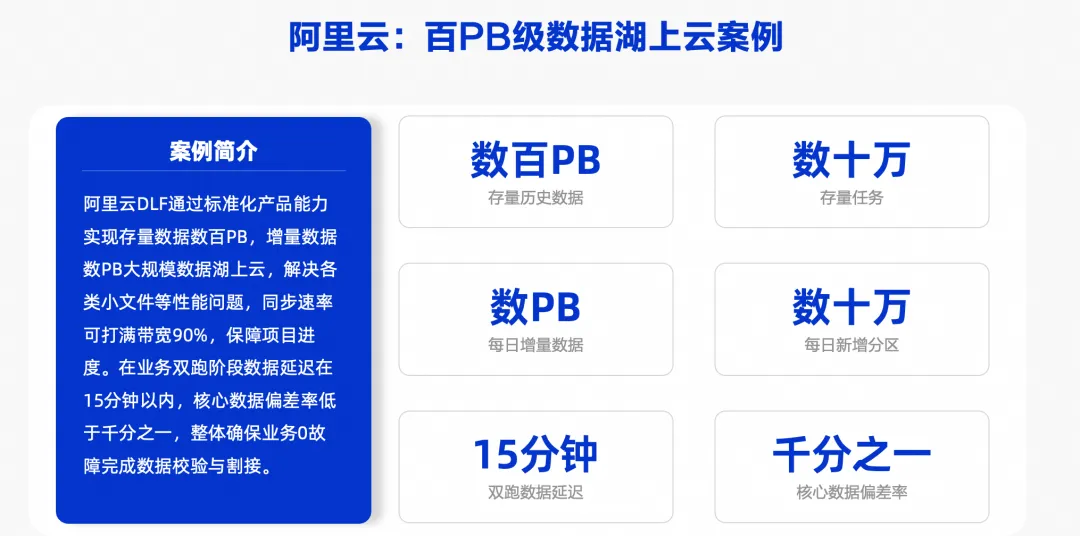 阿里云：百PB级数据湖上云案例

案例简介

阿里云DLF通过标准化产品能力实现存量数据数百PB，增量数据数PB大规模数据湖上云，解决各类小文件等性能问题，同步速率可打满带宽90%，保障项目进度。在业务双跑阶段数据延迟在15分钟以内，核心数据偏差率低于千分之一，整体确保业务0故障完成数据校验与割接。

数百PB
存量历史数据

数十万
存量任务

数PB
每日增量数据

数十万
每日新增分区

15分钟
双跑数据延迟

千分之一
核心数据偏差率